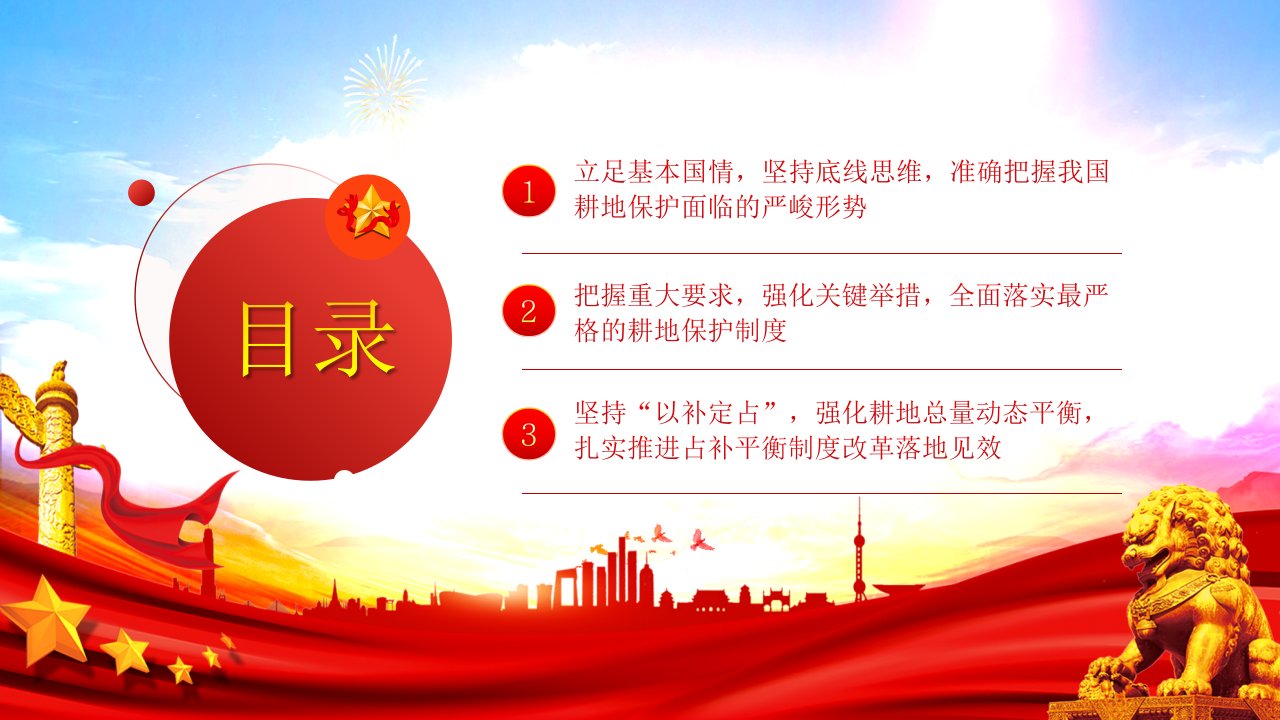 目录

1 立足基本国情，坚持底线思维，准确把握我国耕地保护面临的严峻形势

2 把握重大要求，强化关键举措，全面落实最严格的耕地保护制度

3 坚持“以补定占”，强化耕地总量动态平衡，扎实推进占补平衡制度改革落地见效